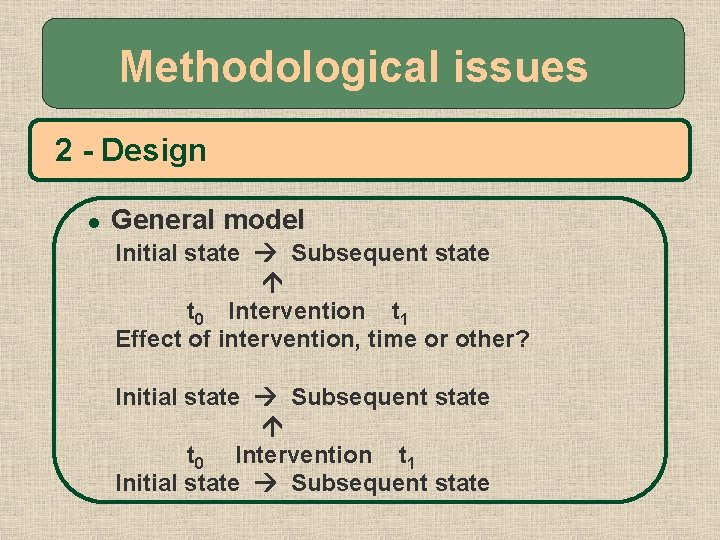 Methodological issues

2 - Design

• General model

Initial state → Subsequent state
↑
$t_0$ Intervention $t_1$
Effect of intervention, time or other?

Initial state → Subsequent state
↑
$t_0$ Intervention $t_1$
Initial state → Subsequent state